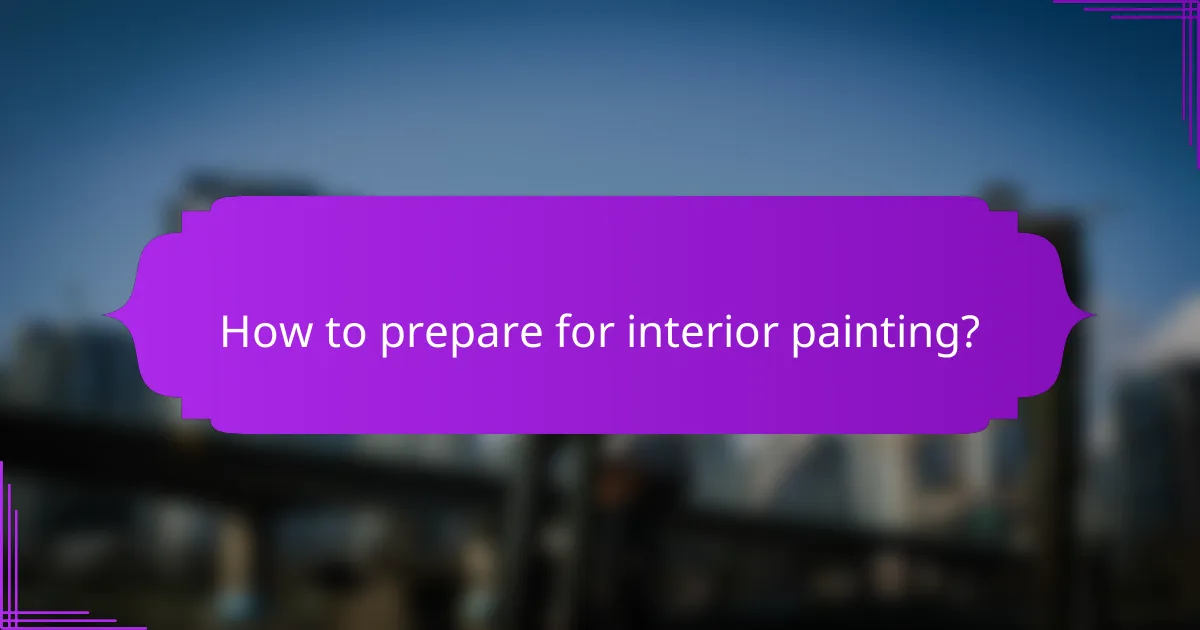 How to prepare for interior painting?